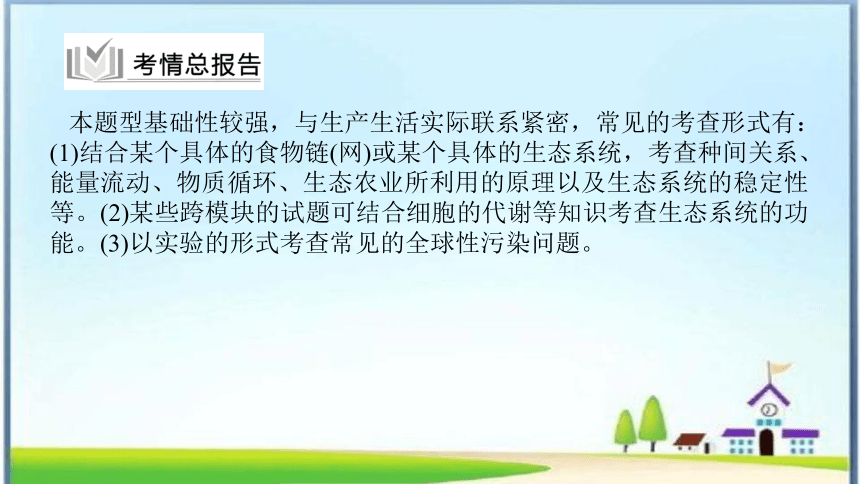 考情总报告

本题型基础性较强，与生产生活实际联系紧密，常见的考查形式有：(1)结合某个具体的食物链(网)或某个具体的生态系统，考查种间关系、能量流动、物质循环、生态农业所利用的原理以及生态系统的稳定性等。(2)某些跨模块的试题可结合细胞的代谢等知识考查生态系统的功能。(3)以实验的形式考查常见的全球性污染问题。